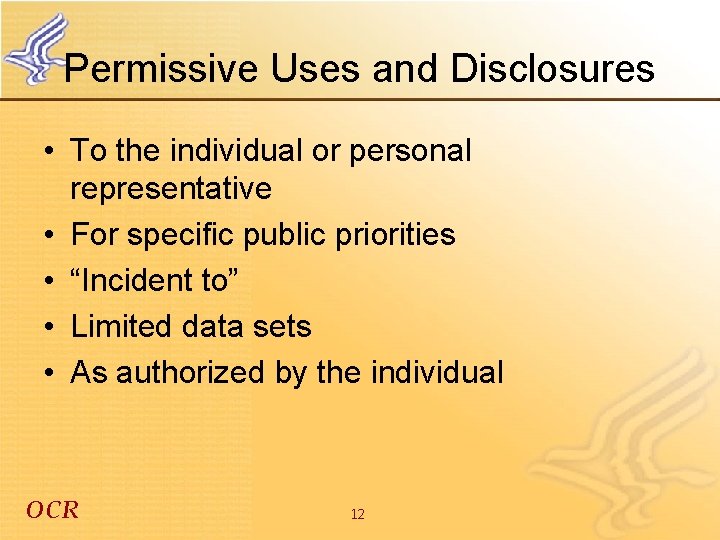 Permissive Uses and Disclosures

• To the individual or personal representative
• For specific public priorities
• “Incident to”
• Limited data sets
• As authorized by the individual

OCR

12